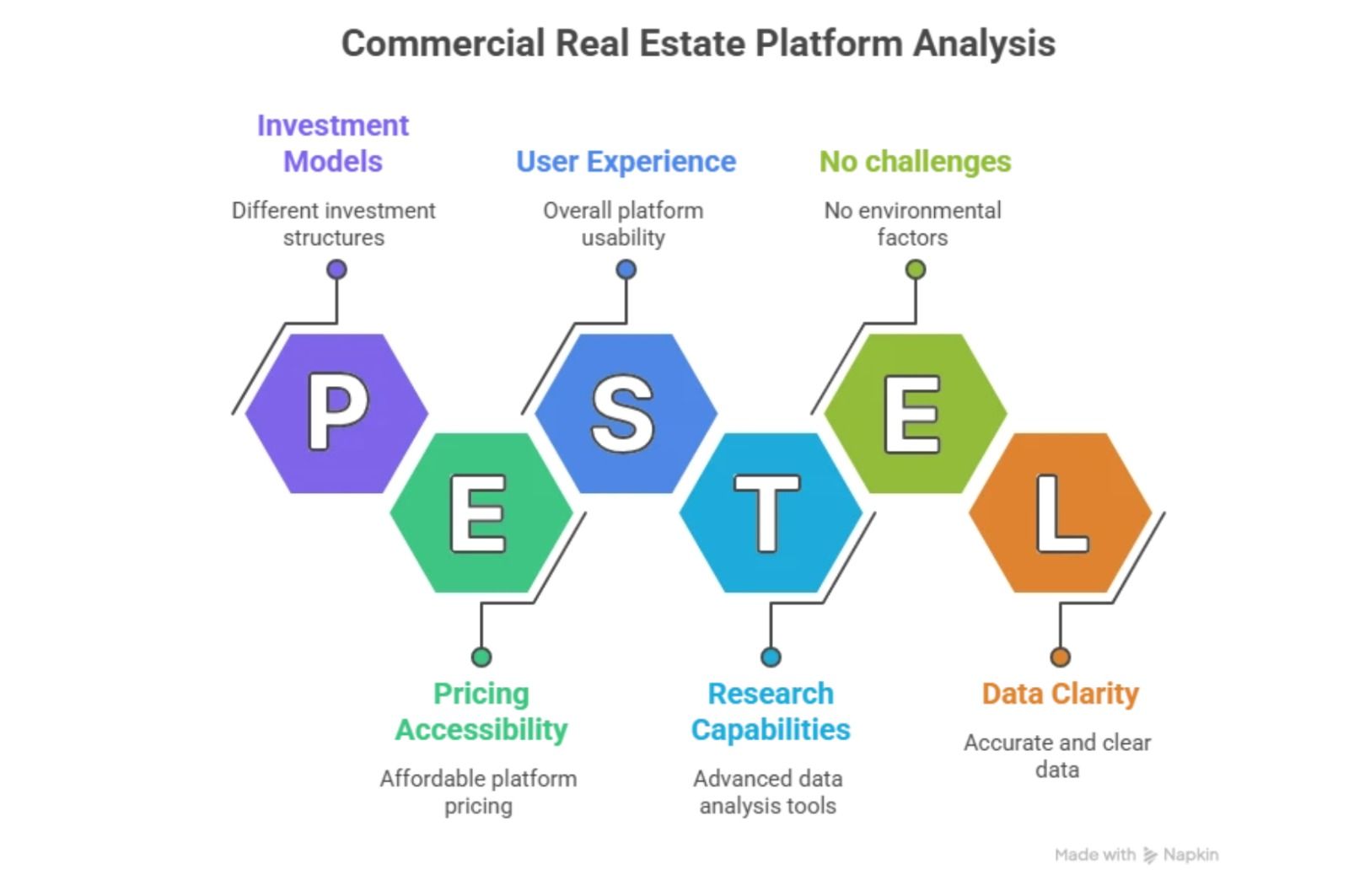 Commercial Real Estate Platform Analysis

Investment Models

Different investment structures

User Experience

Overall platform usability

No challenges

No environmental factors

P

E

S

T

E

L

Pricing Accessibility

Affordable platform pricing

Research Capabilities

Advanced data analysis tools

Data Clarity

Accurate and clear data

Made with Napkin